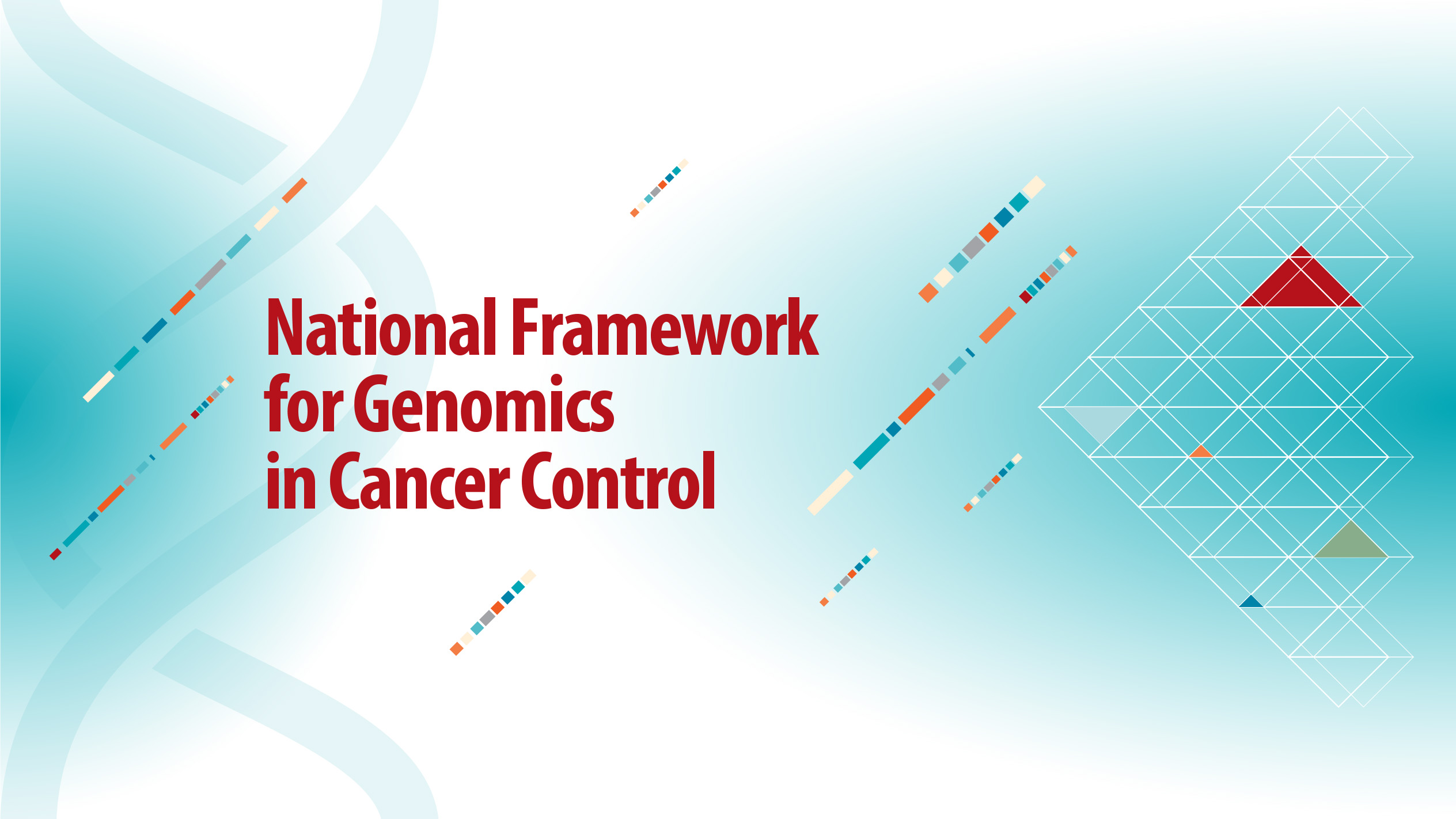 National Framework for Genomics in Cancer Control